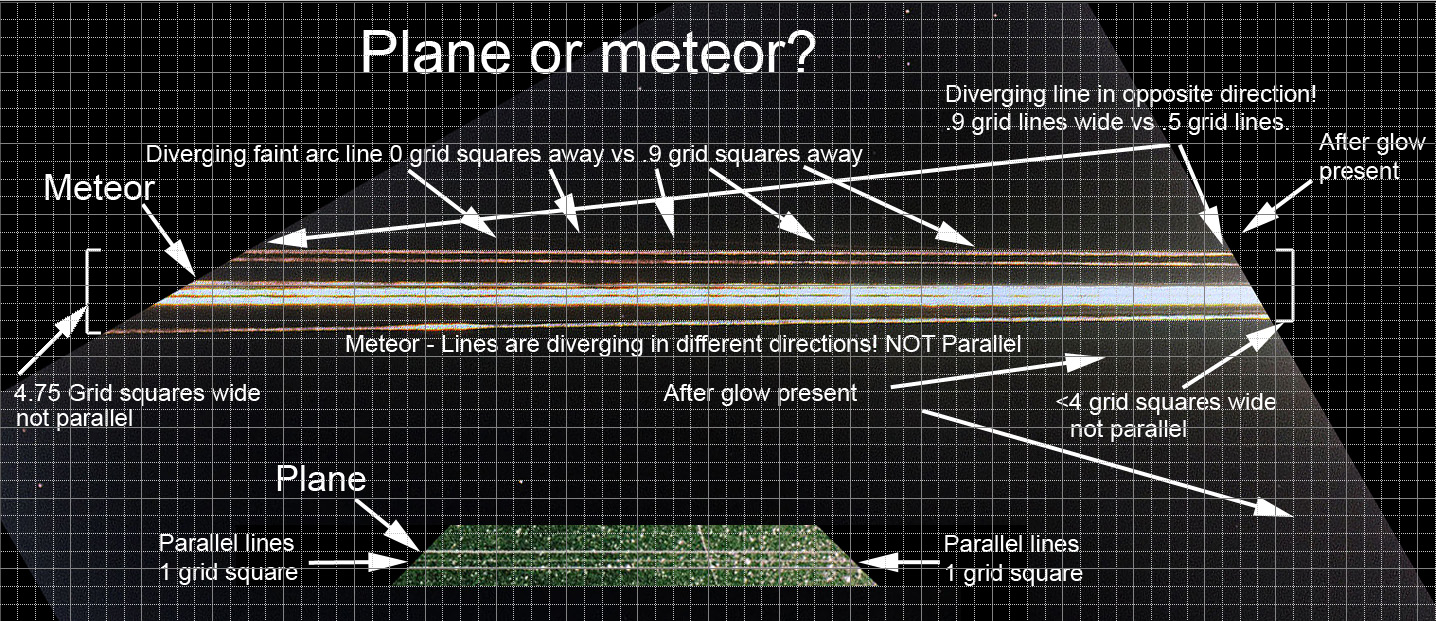 Plane or meteor?

Diverging line in opposite direction! .9 grid lines wide vs .5 grid lines.

Diverging faint arc line 0 grid squares away vs .9 grid squares away

After glow present

Meteor

Meteor - Lines are diverging in different directions! NOT Parallel

4.75 Grid squares wide not parallel

After glow present

<4 grid squares wide not parallel

Plane

Parallel lines 1 grid square

Parallel lines 1 grid square